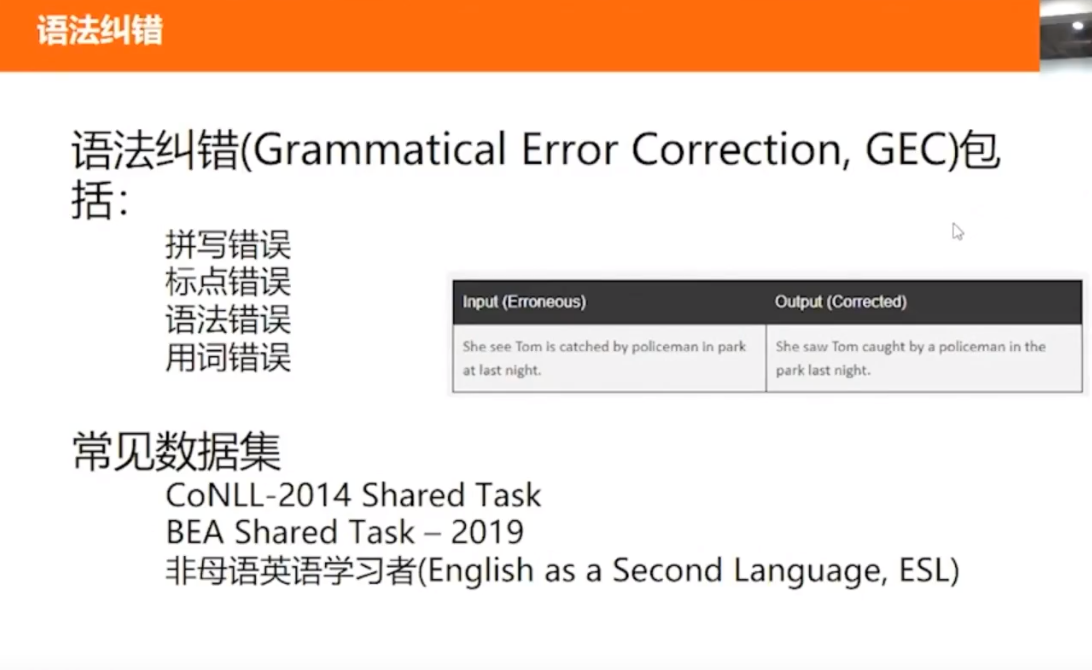 语法纠错

语法纠错(Grammatical Error Correction, GEC)包括：

拼写错误
标点错误
语法错误
用词错误

| Input (Erroneous) | Output (Corrected) |
|---|---|
| She see Tom is catched by policeman in park at last night. | She saw Tom caught by a policeman in the park last night. |

常见数据集

CoNLL-2014 Shared Task
BEA Shared Task – 2019
非母语英语学习者(English as a Second Language, ESL)